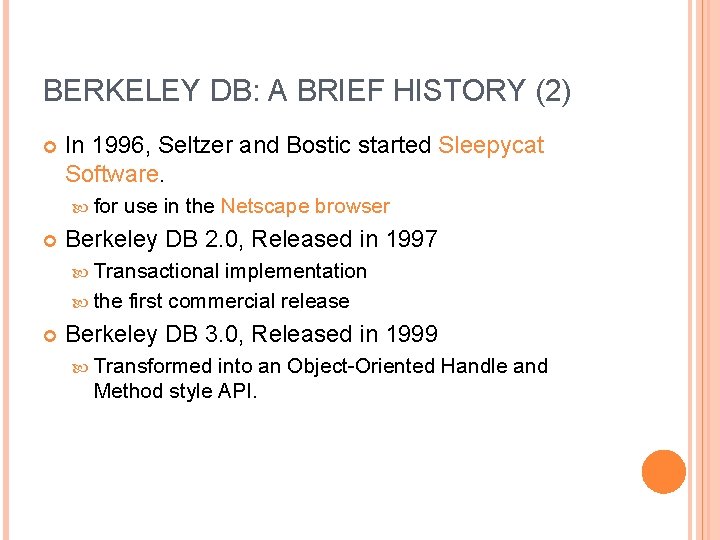 BERKELEY DB: A BRIEF HISTORY (2)

In 1996, Seltzer and Bostic started Sleepycat Software.

for use in the Netscape browser

Berkeley DB 2.0, Released in 1997

Transactional implementation

the first commercial release

Berkeley DB 3.0, Released in 1999

Transformed into an Object-Oriented Handle and Method style API.